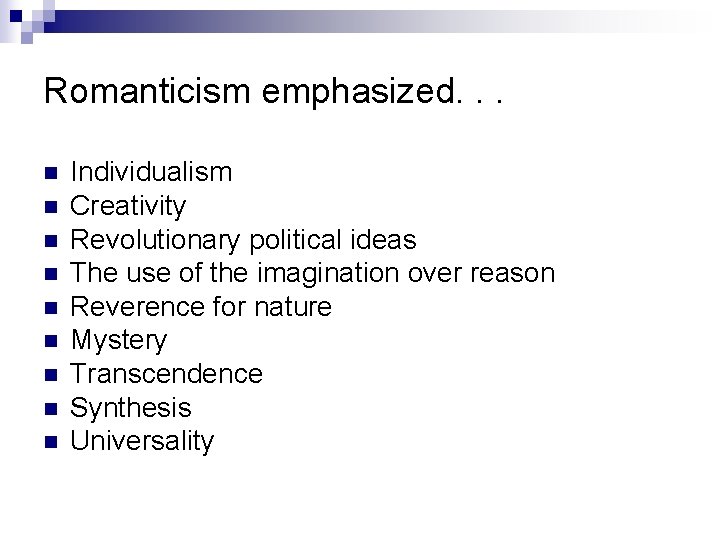 Romanticism emphasized. . .

- Individualism
- Creativity
- Revolutionary political ideas
- The use of the imagination over reason
- Reverence for nature
- Mystery
- Transcendence
- Synthesis
- Universality